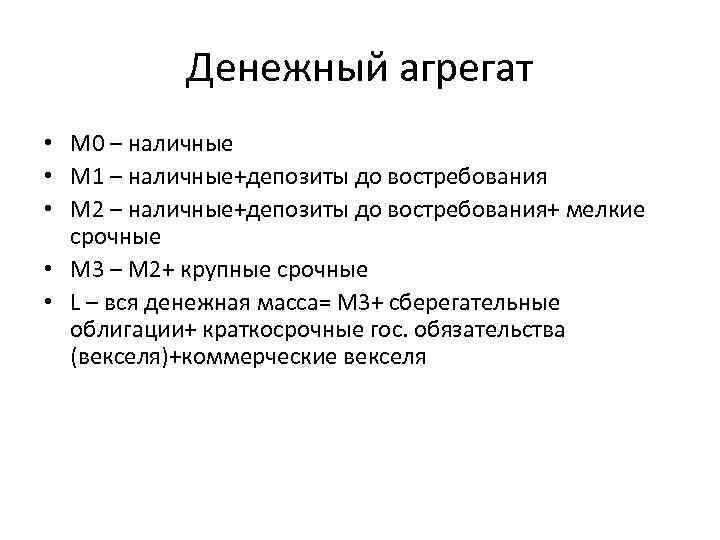 Денежный агрегат

• М0 – наличные
• М1 – наличные+депозиты до востребования
• М2 – наличные+депозиты до востребования+ мелкие срочные
• М3 – М2+ крупные срочные
• L – вся денежная масса= М3+ сберегательные облигации+ краткосрочные гос. обязательства (векселя)+коммерческие векселя